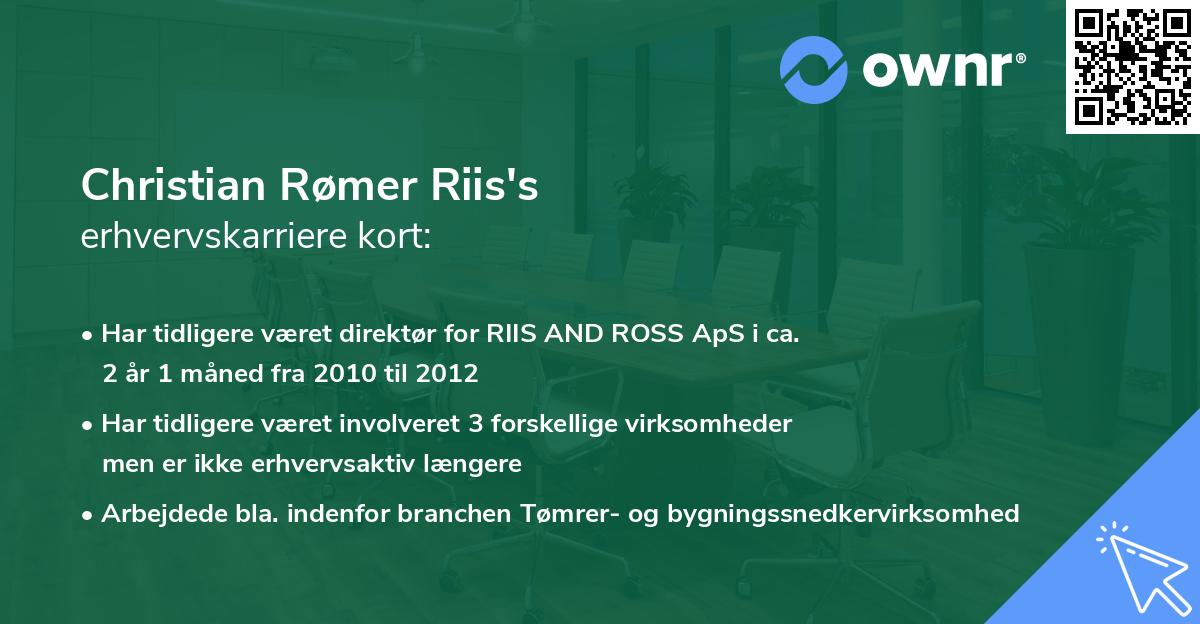 ownr®

Christian Rømer Riis's
erhvervskarriere kort:

• Har tidligere været direktør for RIIS AND ROSS ApS i ca. 2 år 1 måned fra 2010 til 2012

• Har tidligere været involveret 3 forskellige virksomheder men er ikke erhvervsaktiv længere

• Arbejdede bla. indenfor branchen Tømrer- og bygningssnedkervirksomhed